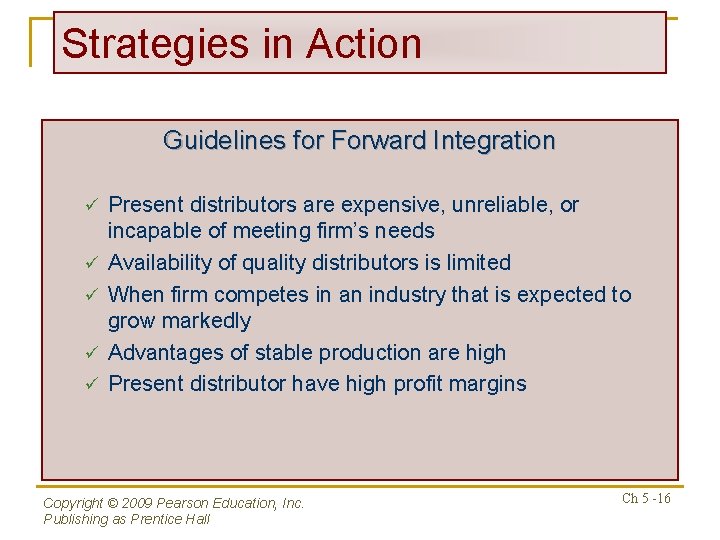 Strategies in Action

Guidelines for Forward Integration

✓ Present distributors are expensive, unreliable, or incapable of meeting firm's needs
✓ Availability of quality distributors is limited
✓ When firm competes in an industry that is expected to grow markedly
✓ Advantages of stable production are high
✓ Present distributor have high profit margins

Copyright © 2009 Pearson Education, Inc.
Publishing as Prentice Hall

Ch 5 -16